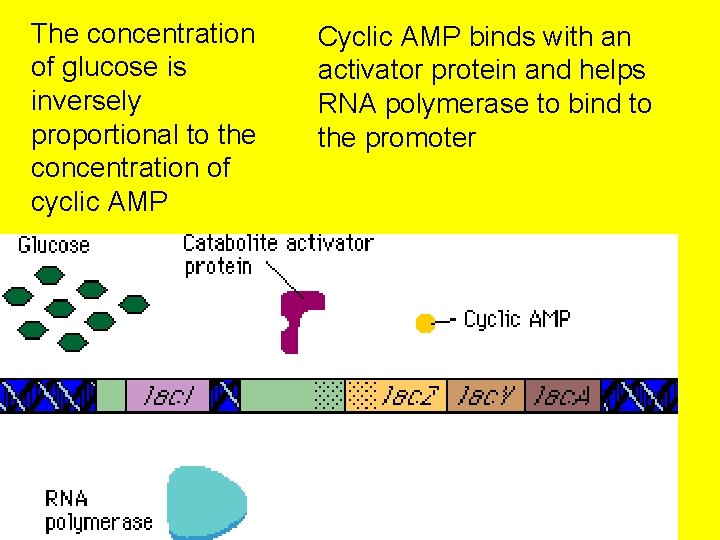 The concentration of glucose is inversely proportional to the concentration of cyclic AMP

Cyclic AMP binds with an activator protein and helps RNA polymerase to bind to the promoter

Glucose

Catabolite activator protein

Cyclic AMP

lacI

lacZ

lacY

lacA

RNA polymerase